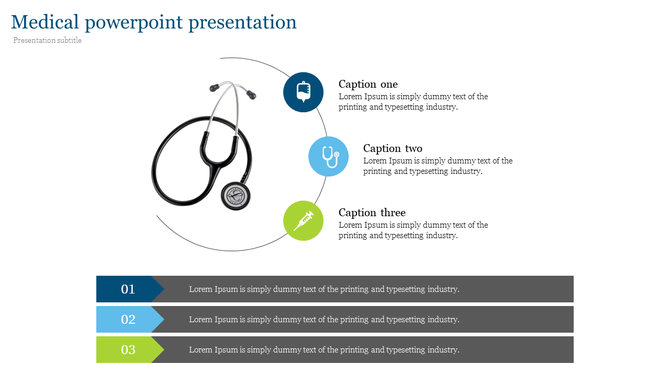 Medical powerpoint presentation

Presentation subtitle

Caption one
Lorem Ipsum is simply dummy text of the printing and typesetting industry.

Caption two
Lorem Ipsum is simply dummy text of the printing and typesetting industry.

Caption three
Lorem Ipsum is simply dummy text of the printing and typesetting industry.

01 Lorem Ipsum is simply dummy text of the printing and typesetting industry.

02 Lorem Ipsum is simply dummy text of the printing and typesetting industry.

03 Lorem Ipsum is simply dummy text of the printing and typesetting industry.